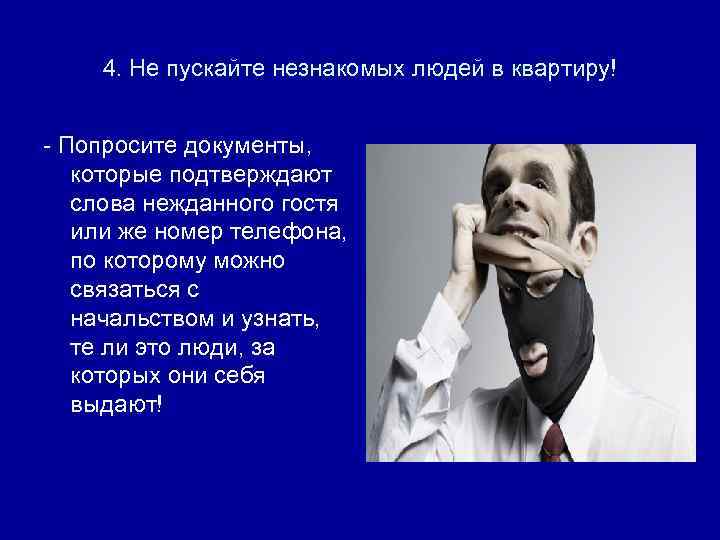 4. Не пускайте незнакомых людей в квартиру!

- Попросите документы, которые подтверждают слова нежданного гостя или же номер телефона, по которому можно связаться с начальством и узнать, те ли это люди, за которых они себя выдают!